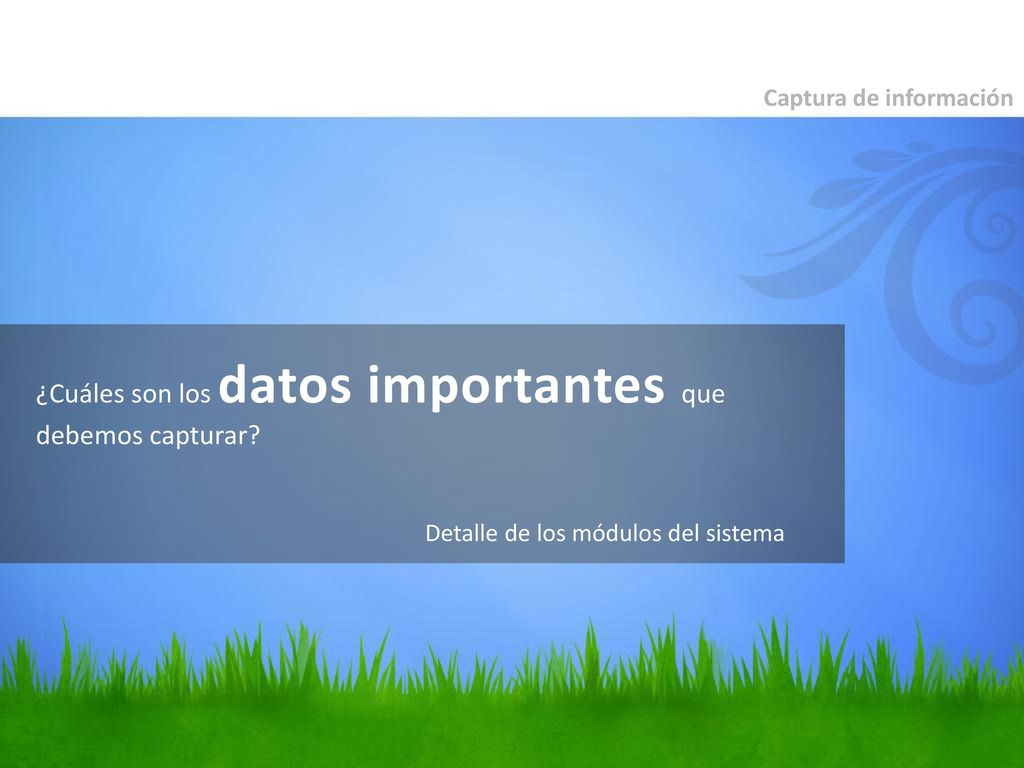 Captura de información

¿Cuáles son los datos importantes que debemos capturar?

Detalle de los módulos del sistema